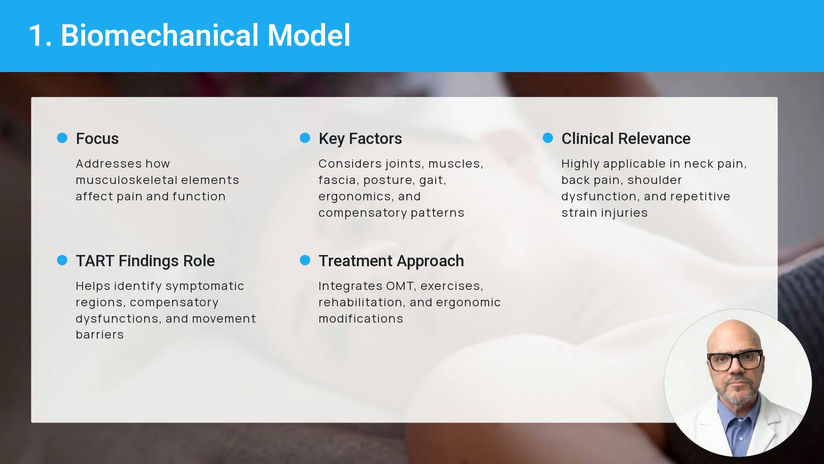 1. Biomechanical Model

Focus

Addresses how musculoskeletal elements affect pain and function

Key Factors

Considers joints, muscles, fascia, posture, gait, ergonomics, and compensatory patterns

Clinical Relevance

Highly applicable in neck pain, back pain, shoulder dysfunction, and repetitive strain injuries

TART Findings Role

Helps identify symptomatic regions, compensatory dysfunctions, and movement barriers

Treatment Approach

Integrates OMT, exercises, rehabilitation, and ergonomic modifications